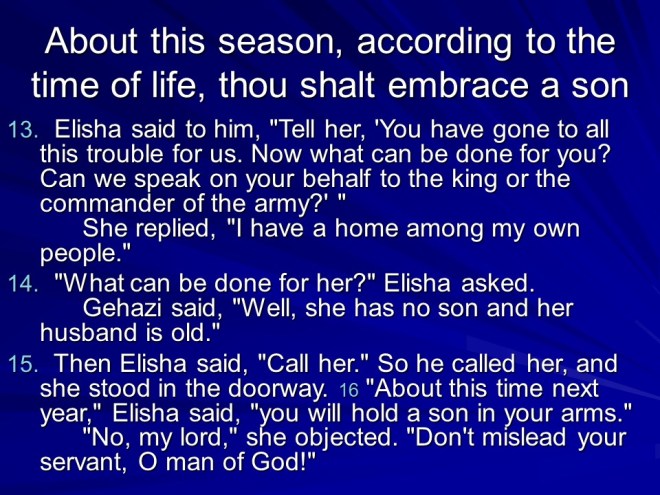 About this season, according to the time of life, thou shalt embrace a son

13. Elisha said to him, "Tell her, 'You have gone to all this trouble for us. Now what can be done for you? Can we speak on your behalf to the king or the commander of the army?' "
She replied, "I have a home among my own people."

14. "What can be done for her?" Elisha asked.
Gehazi said, "Well, she has no son and her husband is old."

15. Then Elisha said, "Call her." So he called her, and she stood in the doorway. 16 "About this time next year," Elisha said, "you will hold a son in your arms."
"No, my lord," she objected. "Don't mislead your servant, O man of God!"